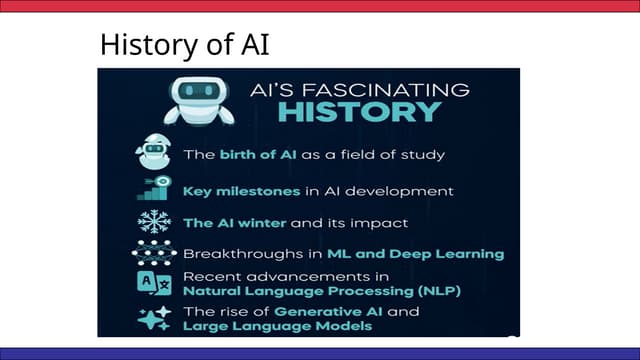 History of AI

AI'S FASCINATING HISTORY

The birth of AI as a field of study

Key milestones in AI development

The AI winter and its impact

Breakthroughs in ML and Deep Learning

Recent advancements in Natural Language Processing (NLP)

The rise of Generative AI and Large Language Models